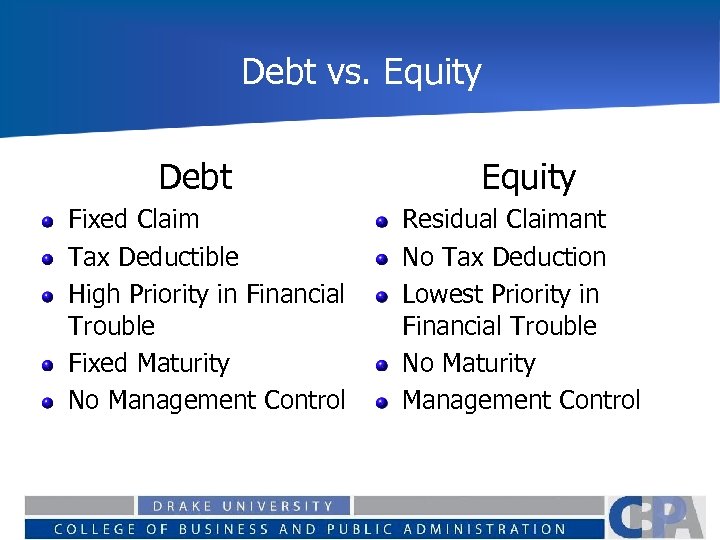 Debt vs. Equity

Debt

- Fixed Claim
- Tax Deductible
- High Priority in Financial Trouble
- Fixed Maturity
- No Management Control

Equity

- Residual Claimant
- No Tax Deduction
- Lowest Priority in Financial Trouble
- No Maturity
- Management Control

DRAKE UNIVERSITY
COLLEGE OF BUSINESS AND PUBLIC ADMINISTRATION
CBPA